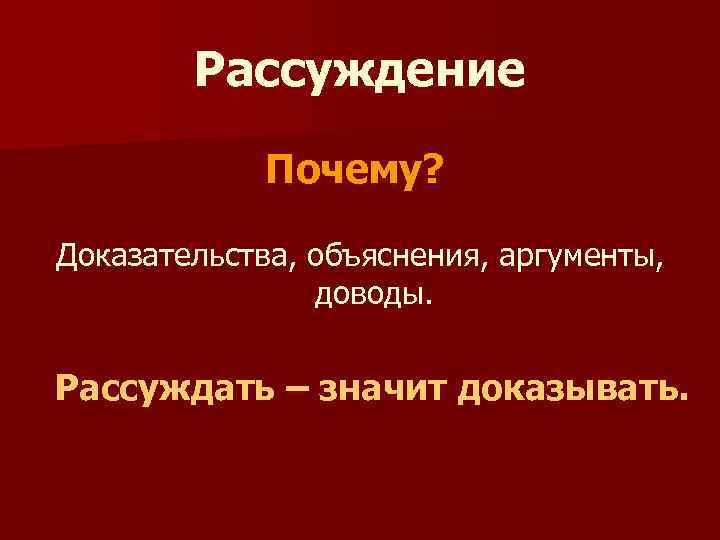 Рассуждение

Почему?

Доказательства, объяснения, аргументы, доводы.

Рассуждать – значит доказывать.